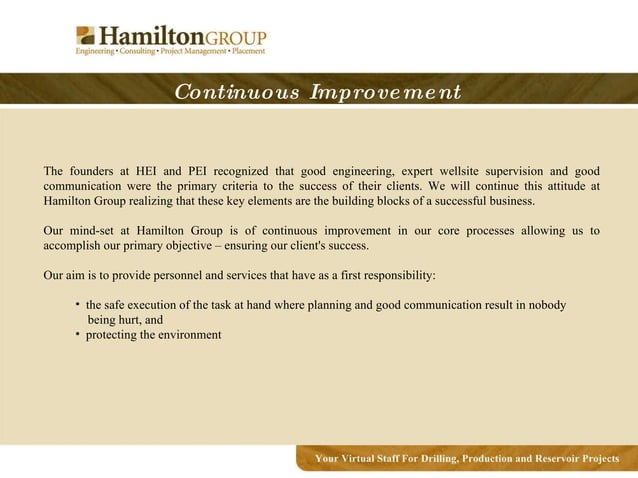 HamiltonGROUP
Engineering • Consulting • Project Management • Placement

Continuous Improvement

The founders at HEI and PEI recognized that good engineering, expert wellsite supervision and good communication were the primary criteria to the success of their clients. We will continue this attitude at Hamilton Group realizing that these key elements are the building blocks of a successful business.

Our mind-set at Hamilton Group is of continuous improvement in our core processes allowing us to accomplish our primary objective – ensuring our client's success.

Our aim is to provide personnel and services that have as a first responsibility:

• the safe execution of the task at hand where planning and good communication result in nobody being hurt, and
• protecting the environment

Your Virtual Staff For Drilling, Production and Reservoir Projects